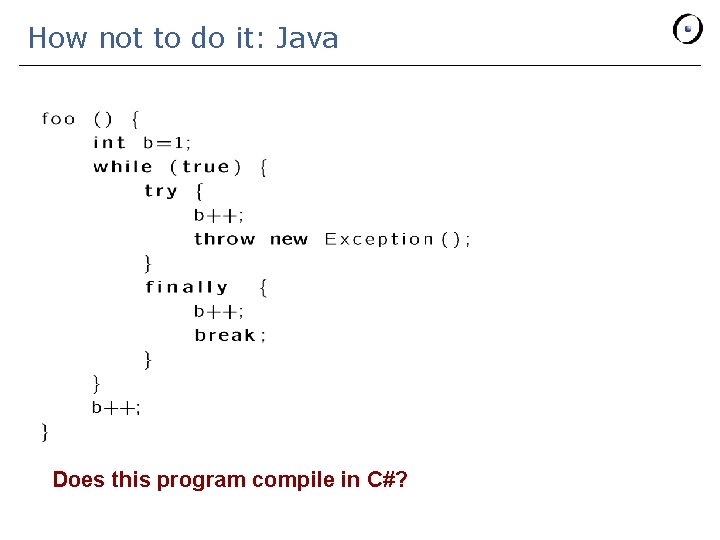 How not to do it: Java

foo () {
int b=1;
while (true) {
try {
b++;
throw new Exception();
}
finally {
b++;
break;
}
}
b++;
}

Does this program compile in C#?